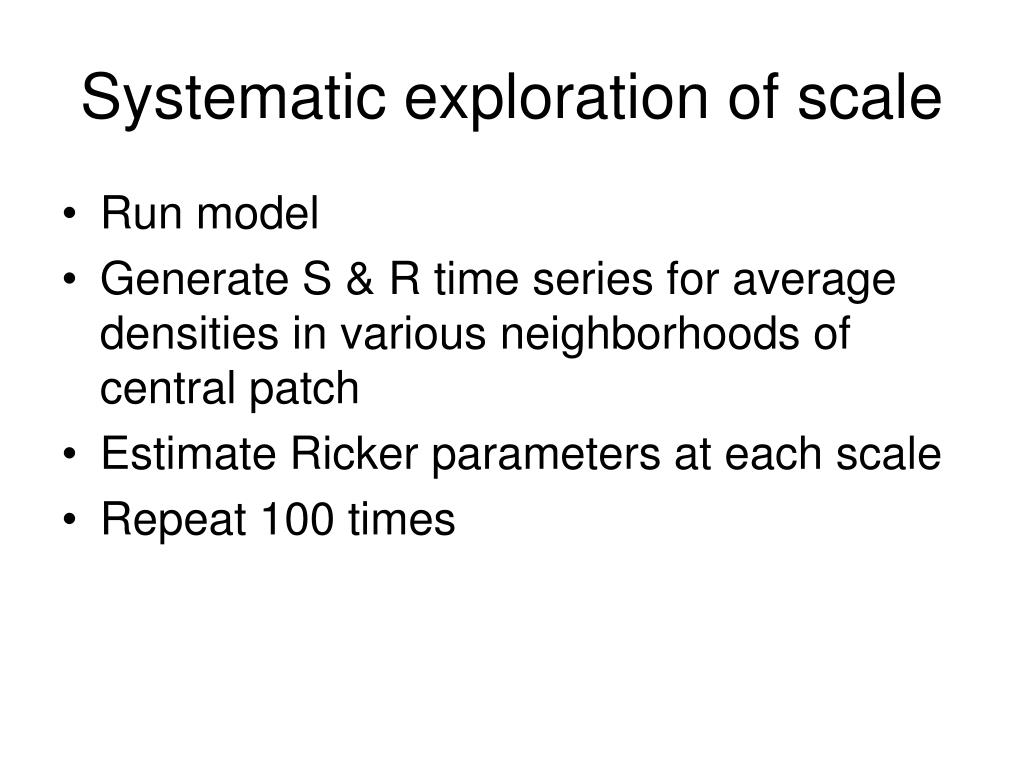 Systematic exploration of scale

• Run model
• Generate S & R time series for average densities in various neighborhoods of central patch
• Estimate Ricker parameters at each scale
• Repeat 100 times